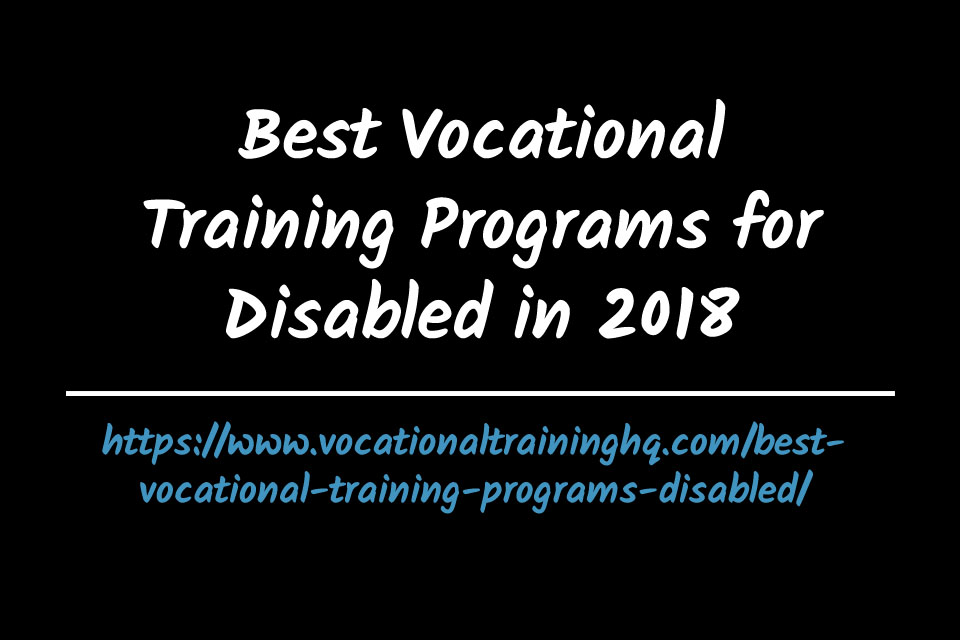 Best Vocational Training Programs for Disabled in 2018

https://www.vocationaltraininghq.com/best-vocational-training-programs-disabled/